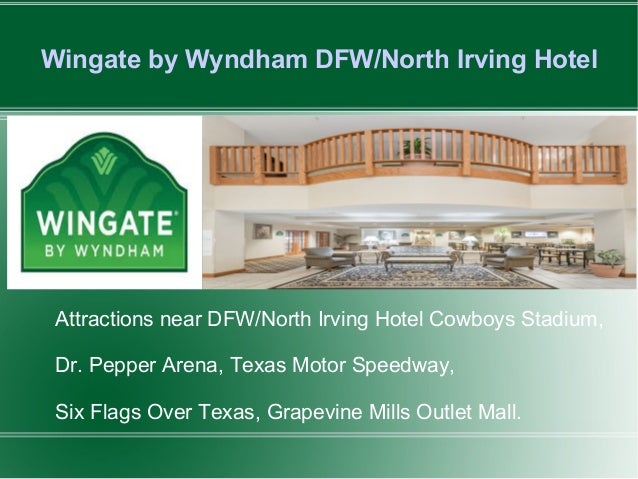 Wingate by Wyndham DFW/North Irving Hotel

WINGATE®
BY WYNDHAM

Attractions near DFW/North Irving Hotel Cowboys Stadium,

Dr. Pepper Arena, Texas Motor Speedway,

Six Flags Over Texas, Grapevine Mills Outlet Mall.